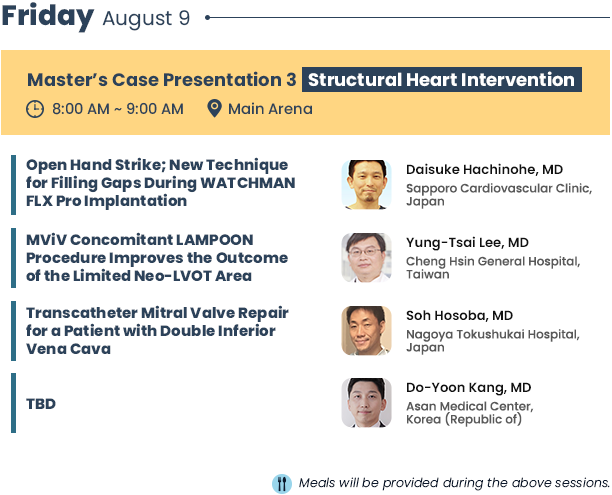 Friday August 9

Master's Case Presentation 3 Structural Heart Intervention

8:00 AM ~ 9:00 AM Main Arena

Open Hand Strike; New Technique for Filling Gaps During WATCHMAN FLX Pro Implantation

Daisuke Hachinohe, MD
Sapporo Cardiovascular Clinic, Japan

MViV Concomitant LAMPOON Procedure Improves the Outcome of the Limited Neo-LVOT Area

Yung-Tsai Lee, MD
Cheng Hsin General Hospital, Taiwan

Transcatheter Mitral Valve Repair for a Patient with Double Inferior Vena Cava

Soh Hosoba, MD
Nagoya Tokushukai Hospital, Japan

TBD

Do-Yoon Kang, MD
Asan Medical Center, Korea (Republic of)

Meals will be provided during the above sessions.